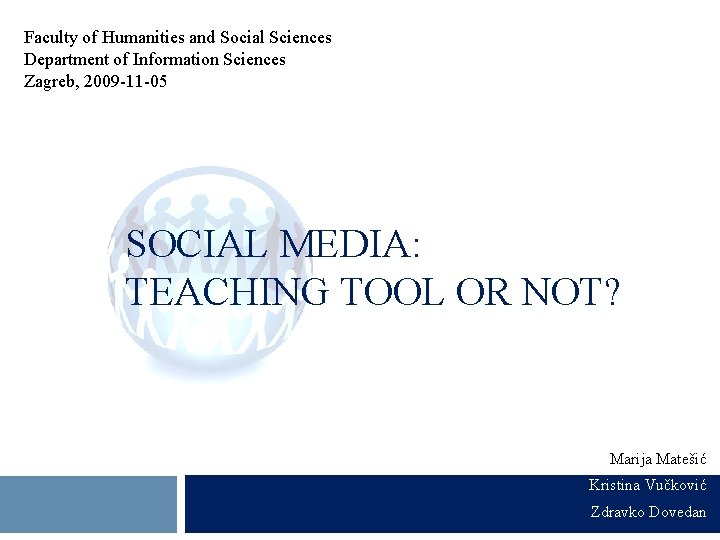 Faculty of Humanities and Social Sciences
Department of Information Sciences
Zagreb, 2009-11-05

SOCIAL MEDIA:
TEACHING TOOL OR NOT?

Marija Matešić
Kristina Vučković
Zdravko Dovedan